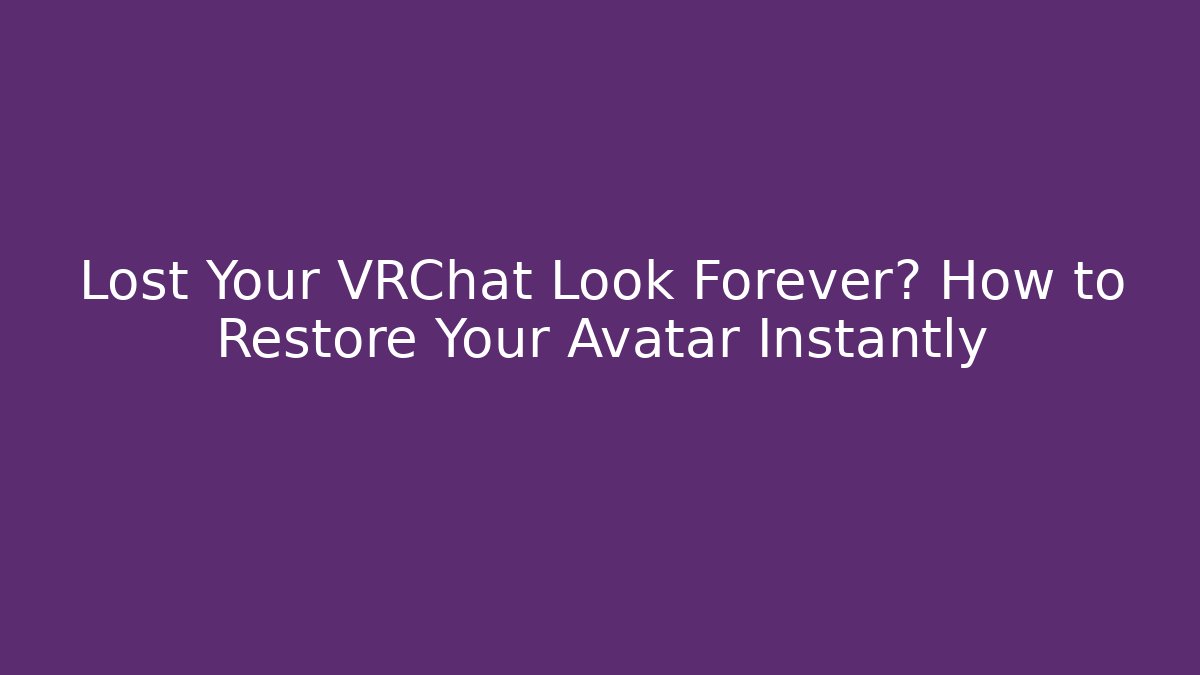 Lost Your VRChat Look Forever? How to Restore Your Avatar Instantly